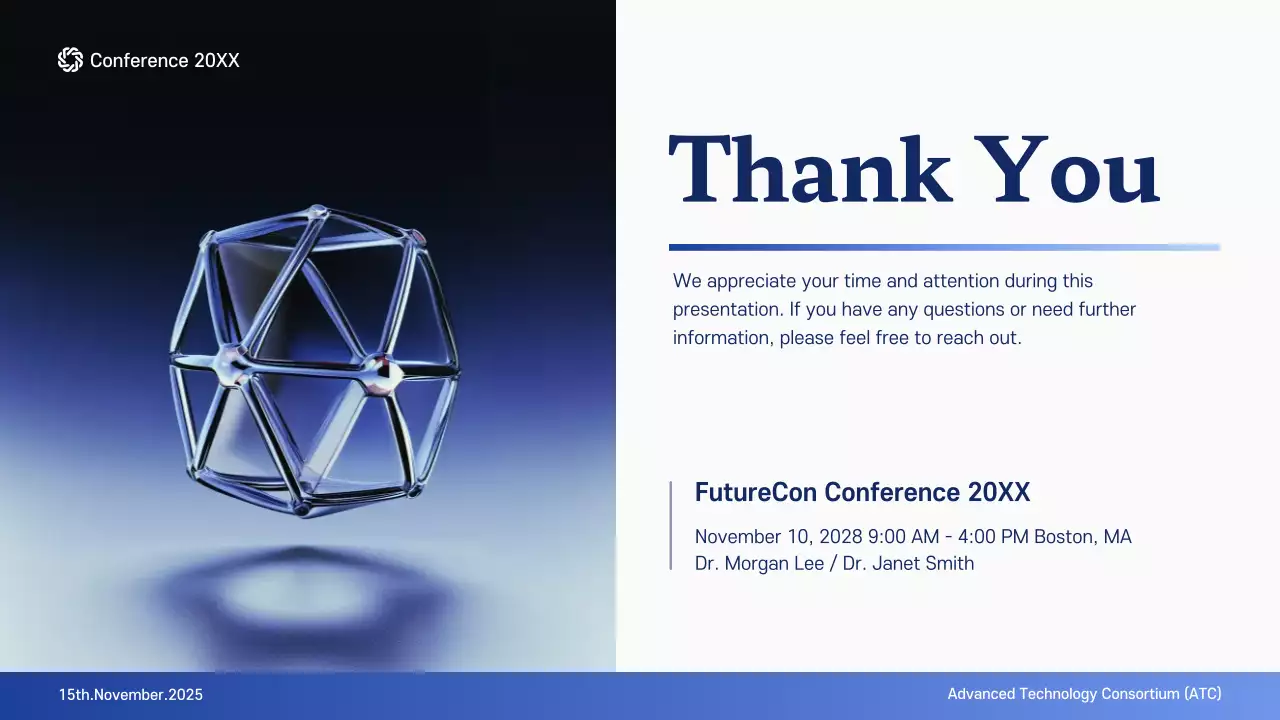 Conference 20XX

Thank You

We appreciate your time and attention during this presentation. If you have any questions or need further information, please feel free to reach out.

FutureCon Conference 20XX

November 10, 2028 9:00 AM - 4:00 PM Boston, MA
Dr. Morgan Lee / Dr. Janet Smith

15th.November.2025

Advanced Technology Consortium (ATC)